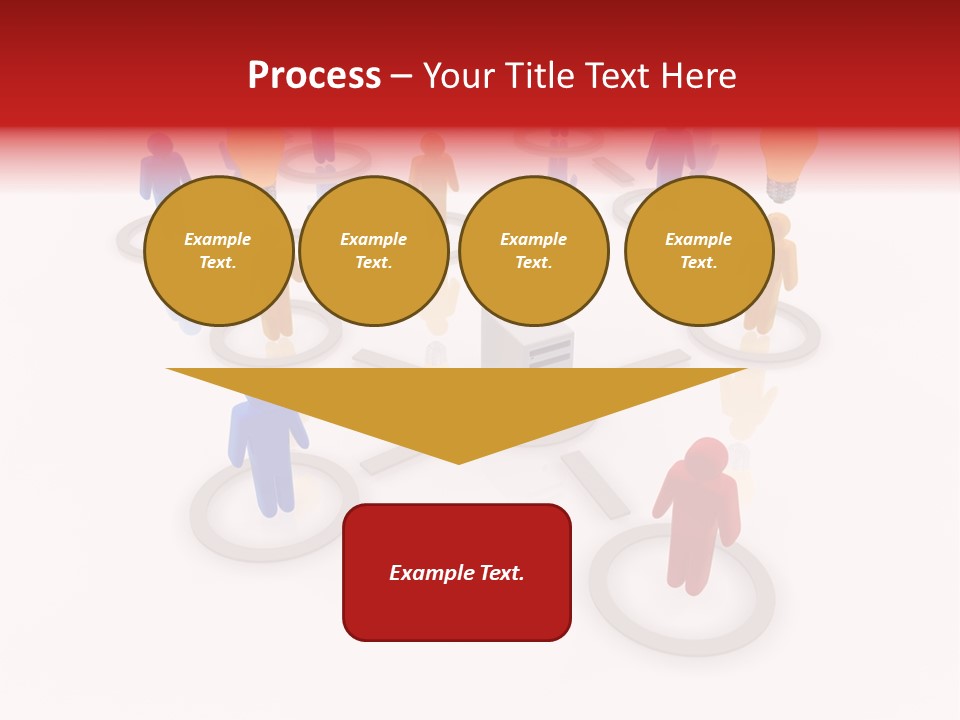 Process – Your Title Text Here

Example Text.

Example Text.

Example Text.

Example Text.

Example Text.